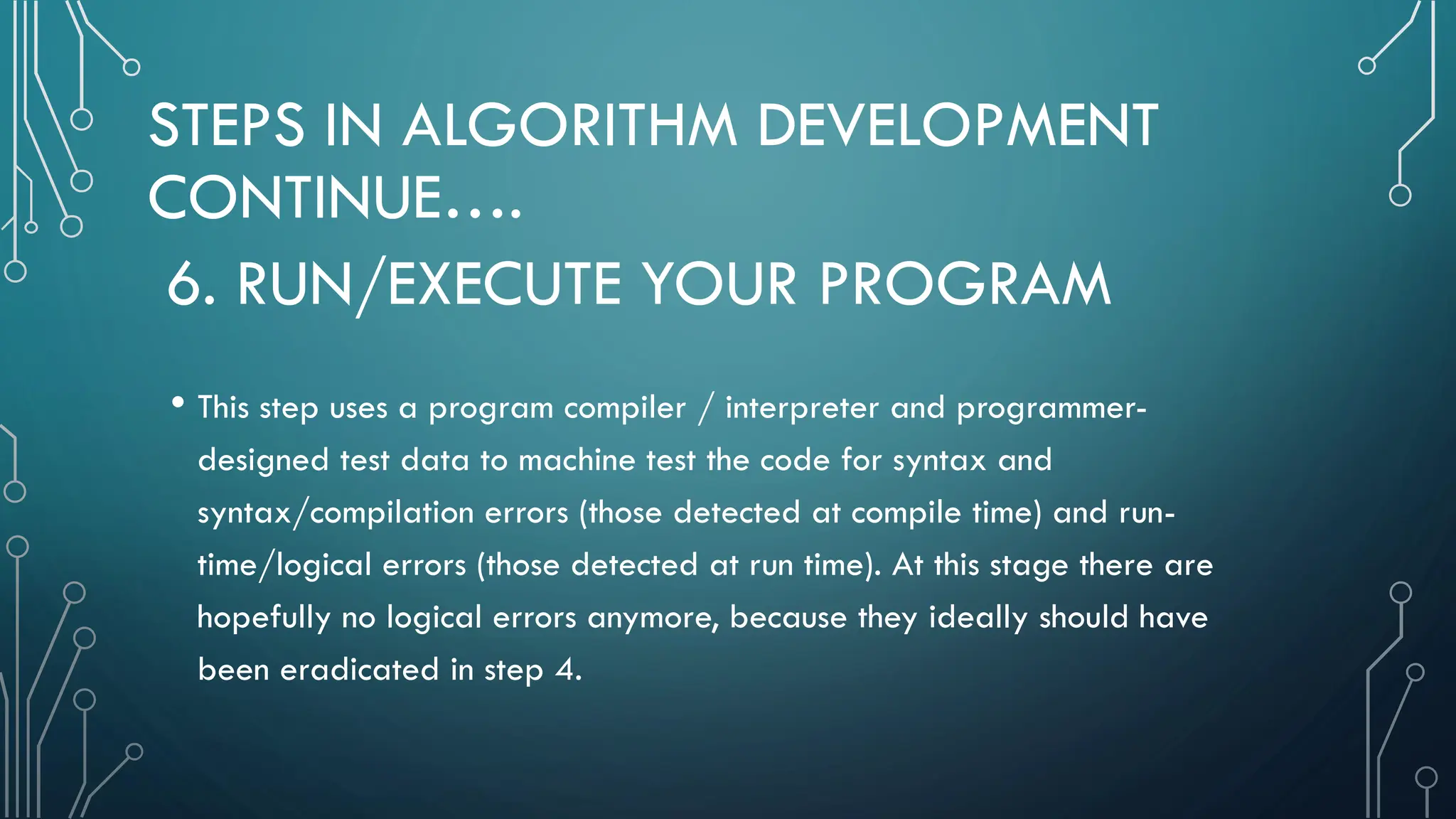 STEPS IN ALGORITHM DEVELOPMENT CONTINUE….

6. RUN/EXECUTE YOUR PROGRAM

• This step uses a program compiler / interpreter and programmer-designed test data to machine test the code for syntax and syntax/compilation errors (those detected at compile time) and run-time/logical errors (those detected at run time). At this stage there are hopefully no logical errors anymore, because they ideally should have been eradicated in step 4.